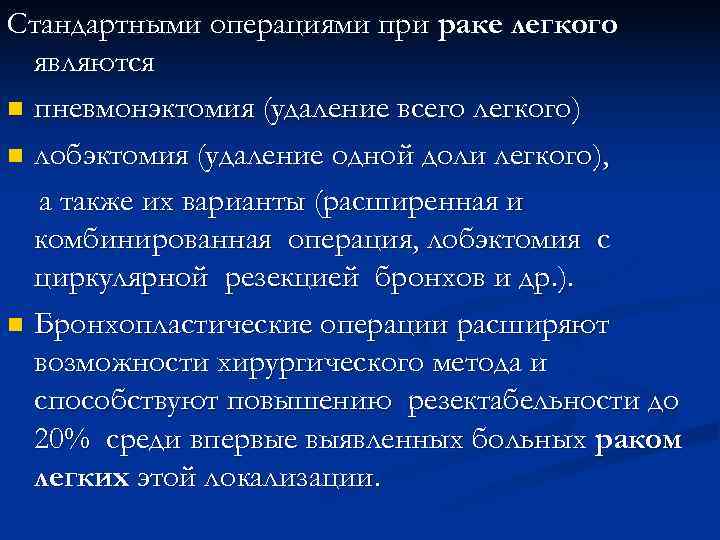 Стандартными операциями при раке легкого являются

пневмонэктомия (удаление всего легкого)

лобэктомия (удаление одной доли легкого),

а также их варианты (расширенная и комбинированная операция, лобэктомия с циркулярной резекцией бронхов и др.).

Бронхопластические операции расширяют возможности хирургического метода и способствуют повышению резектабельности до 20% среди впервые выявленных больных раком легких этой локализации.